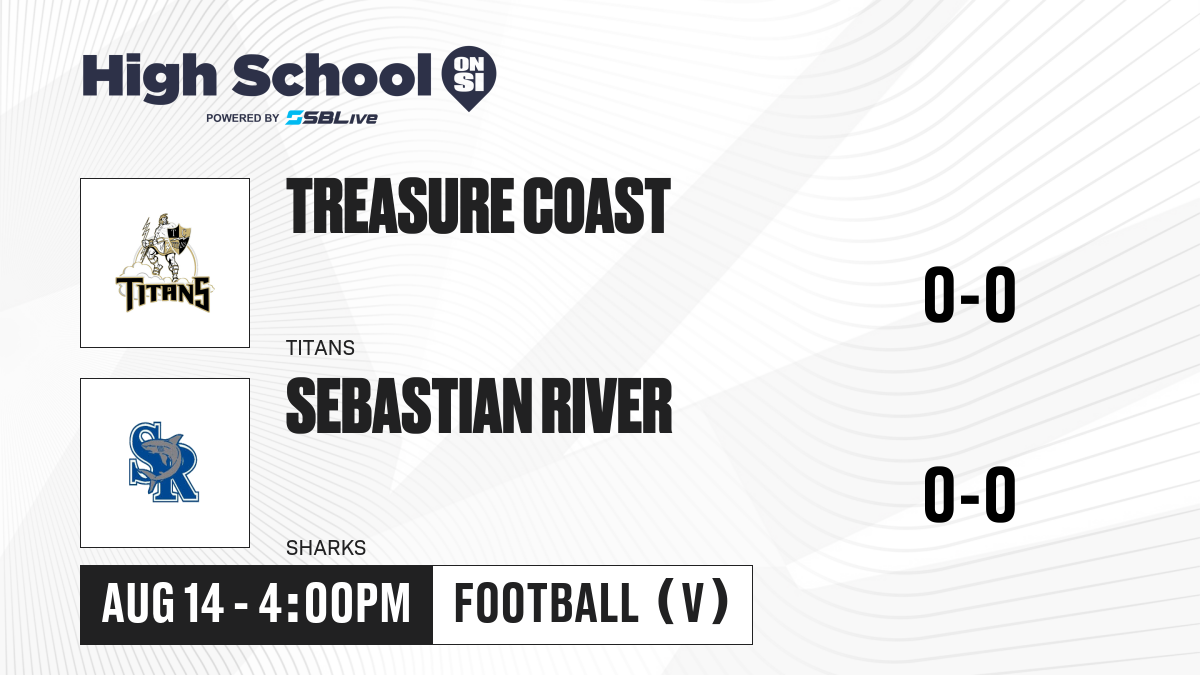 High School ON SI
POWERED BY SBLive

TITANS

TREASURE COAST

0-0

TITANS

SR

SEBASTIAN RIVER

0-0

SHARKS

AUG 14 - 4:00PM

FOOTBALL (V)